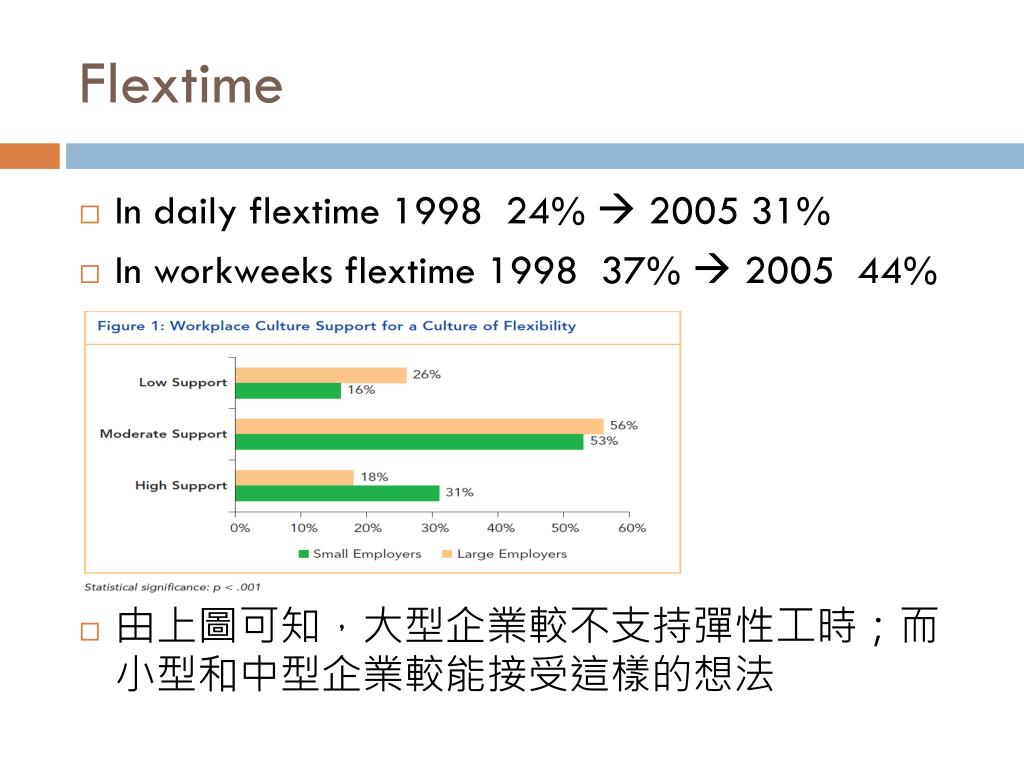 Flextime

□ In daily flextime 1998 24% → 2005 31%

□ In workweeks flextime 1998 37% → 2005 44%

Figure 1: Workplace Culture Support for a Culture of Flexibility

Low Support 26% 16%

Moderate Support 56% 53%

High Support 18% 31%

0% 10% 20% 30% 40% 50% 60%

Small Employers Large Employers

Statistical significance: p < .001

□ 由上圖可知，大型企業較不支持彈性工時；而小型和中型企業較能接受這樣的想法